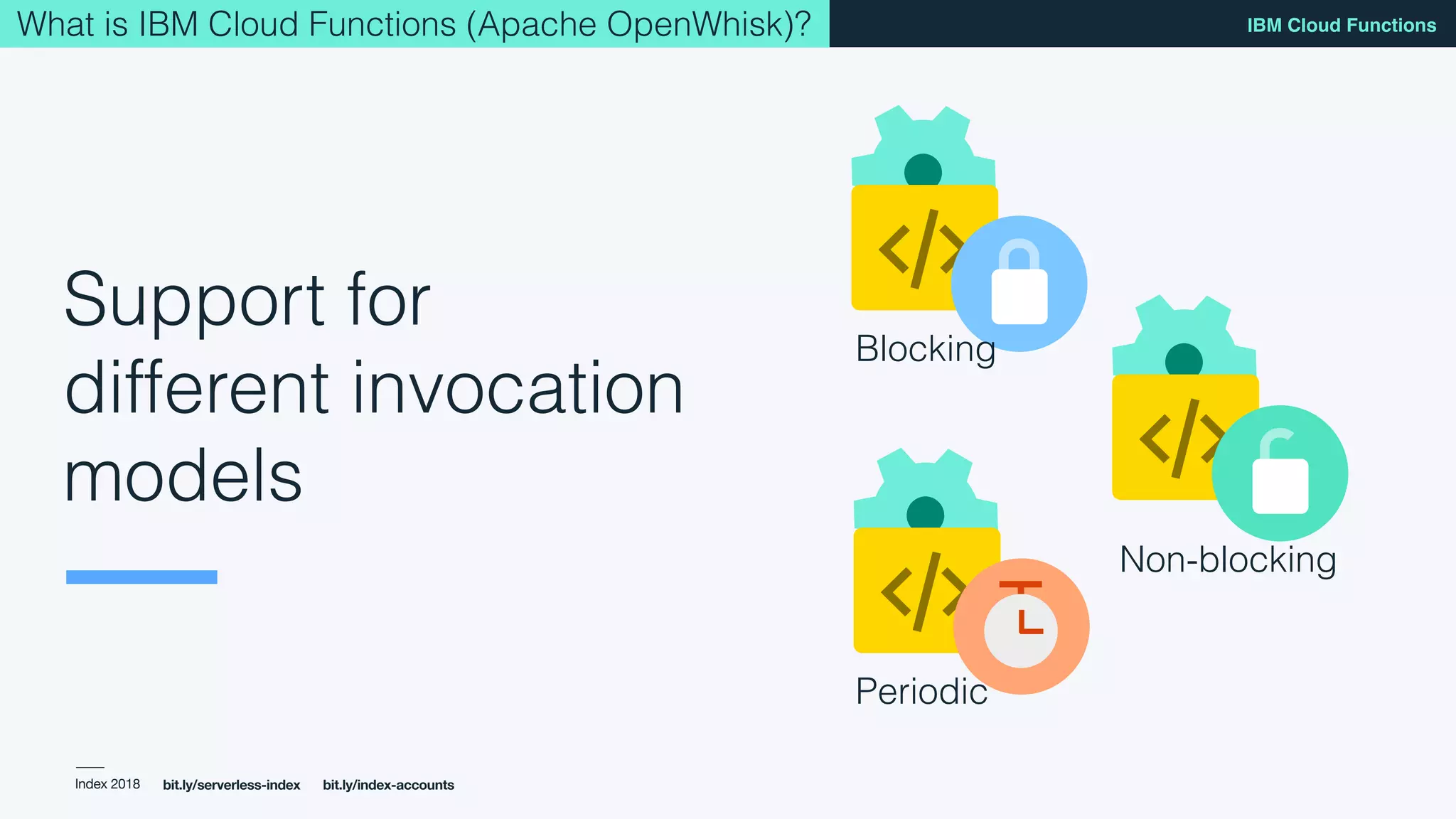 What is IBM Cloud Functions (Apache OpenWhisk)?

IBM Cloud Functions

Support for different invocation models

</>
Blocking

</>
Non-blocking

</>
Periodic

Index 2018 bit.ly/serverless-index bit.ly/index-accounts